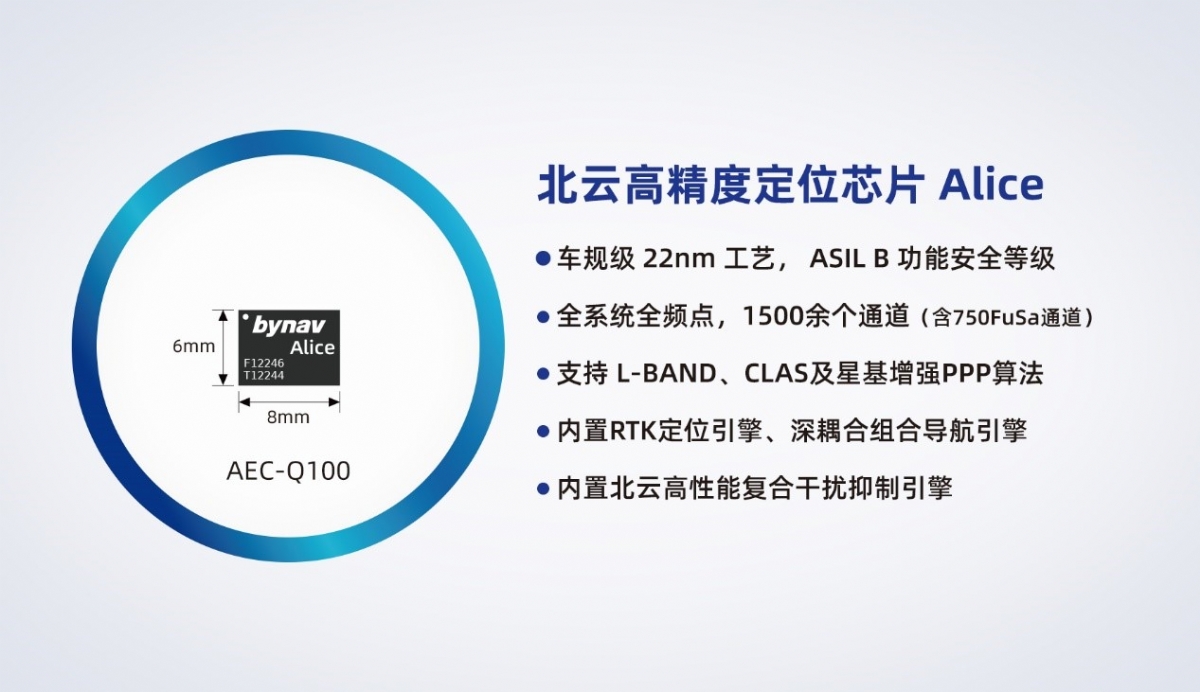 6mm

bynav
Alice
F12246
T12244

8mm

AEC-Q100

北云高精度定位芯片 Alice

● 车规级 22nm 工艺， ASIL B 功能安全等级

● 全系统全频点，1500余个通道（含750FuSa通道）

● 支持 L-BAND、CLAS及星基增强PPP算法

● 内置RTK定位引擎、深耦合组合导航引擎

● 内置北云高性能复合干扰抑制引擎